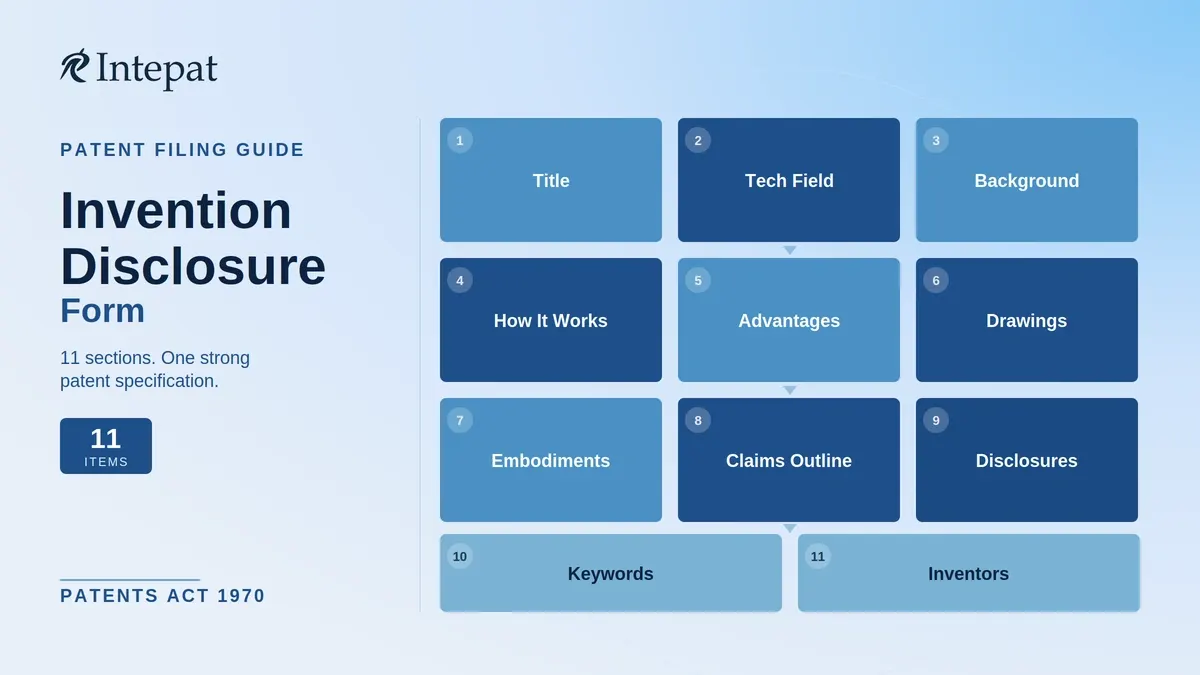 Intepat

PATENT FILING GUIDE

Invention Disclosure Form

11 sections. One strong patent specification.

11 ITEMS

PATENTS ACT 1970

1 Title

2 Tech Field

3 Background

4 How It Works

5 Advantages

6 Drawings

7 Embodiments

8 Claims Outline

9 Disclosures

10 Keywords

11 Inventors